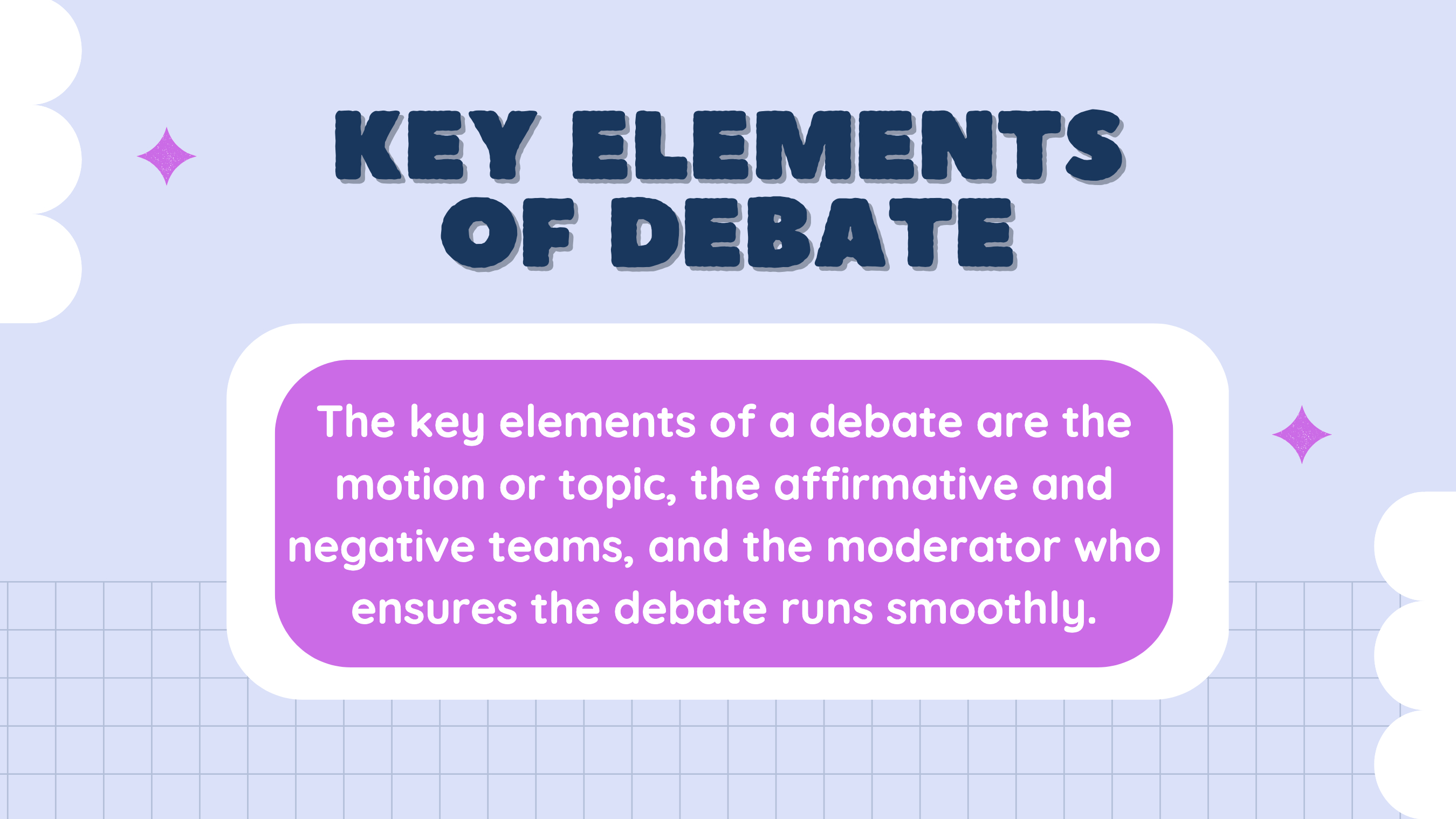 KEY ELEMENTS OF DEBATE

The key elements of a debate are the motion or topic, the affirmative and negative teams, and the moderator who ensures the debate runs smoothly.